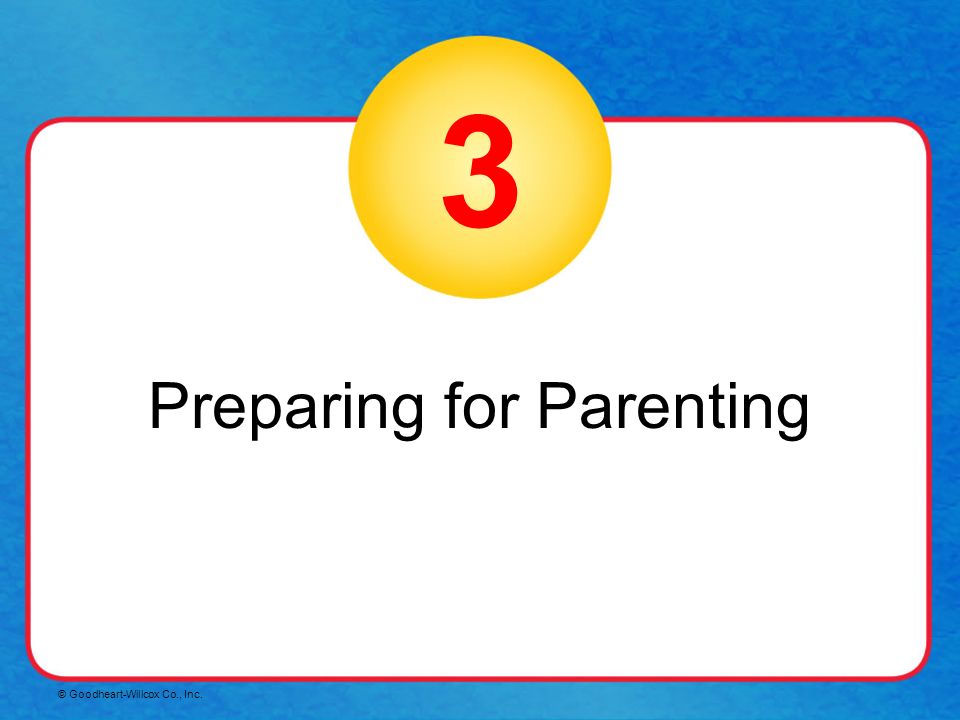 3

Preparing for Parenting

© Goodheart-Willcox Co., Inc.